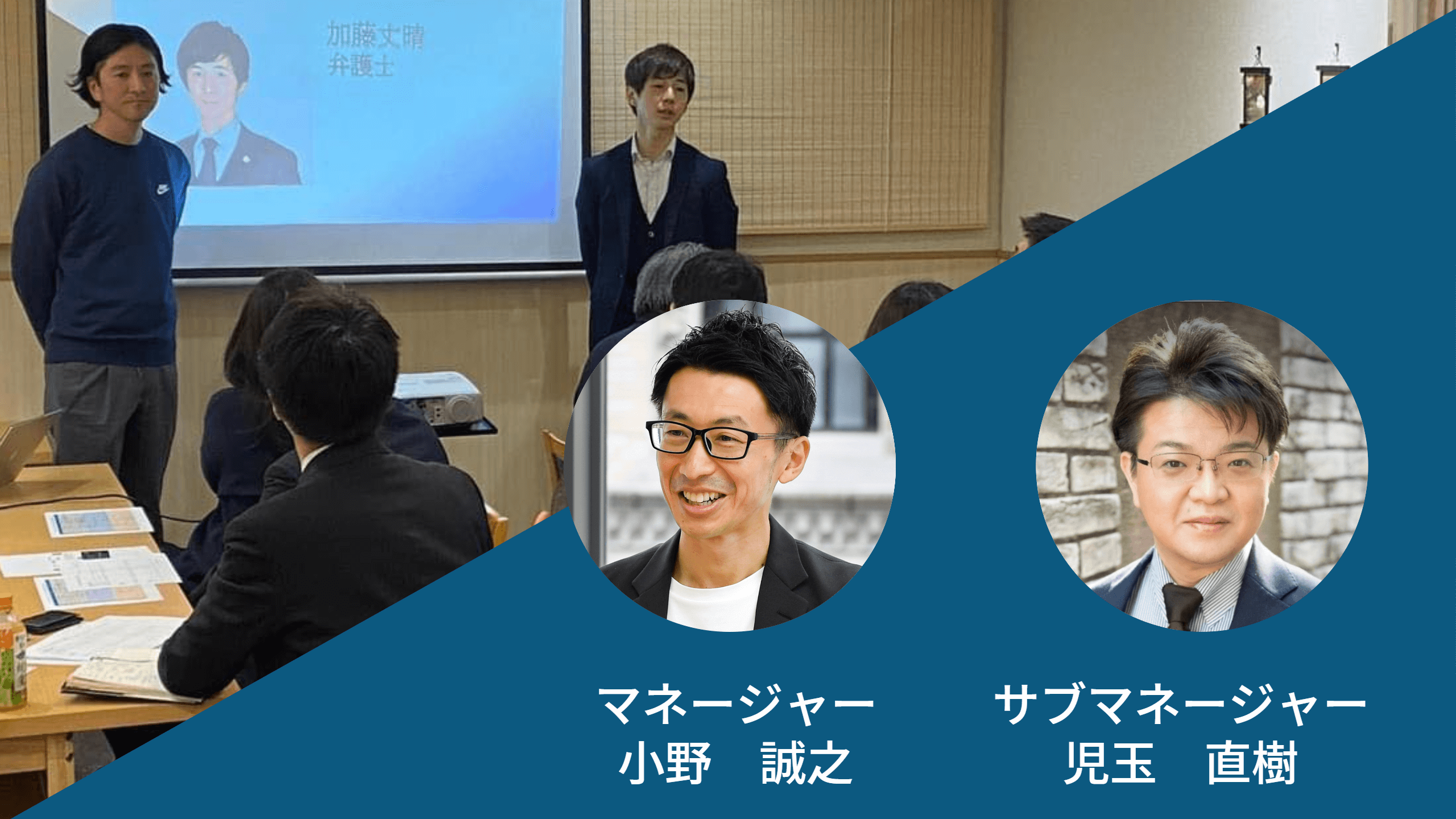 加藤丈晴
弁護士

マネージャー
小野　誠之

サブマネージャー
児玉　直樹